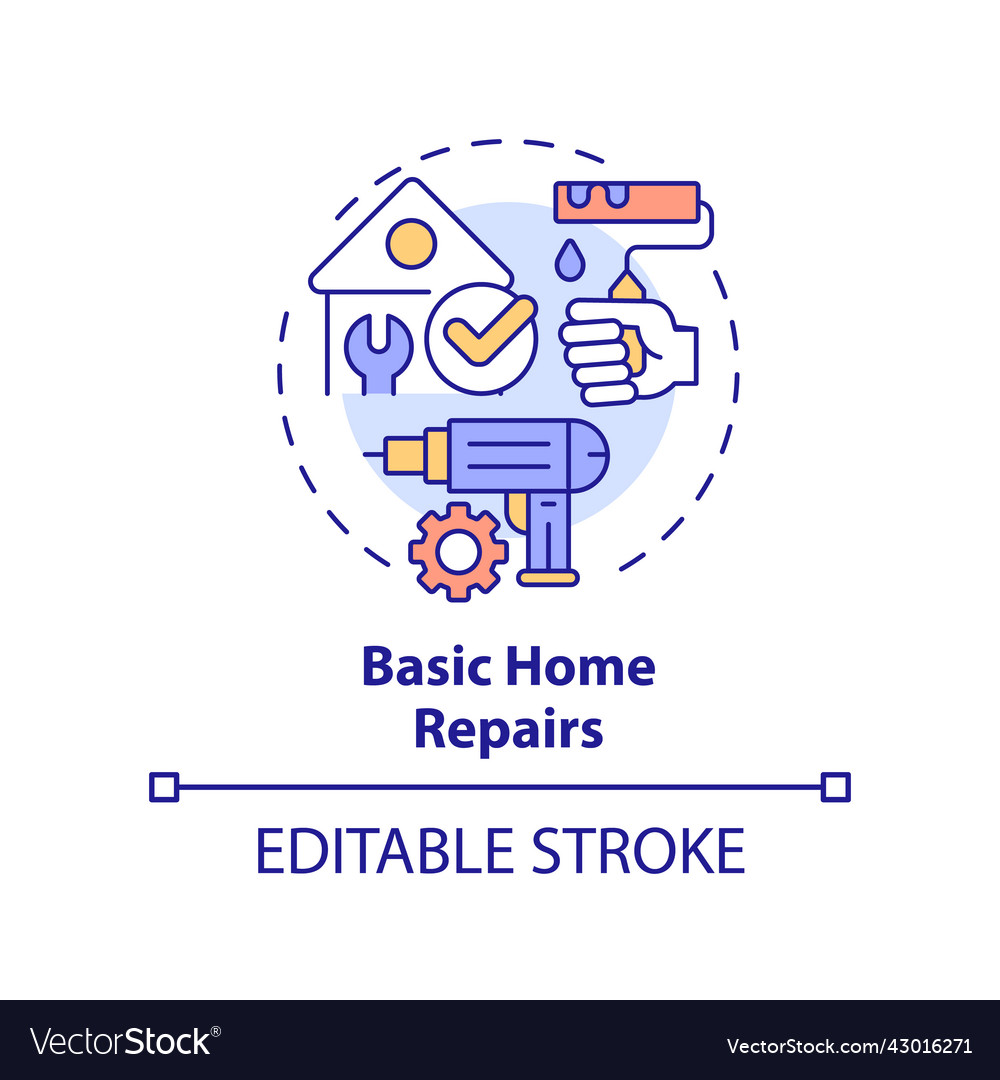 Basic Home Repairs

EDITABLE STROKE

VectorStock®

VectorStock.com/43016271